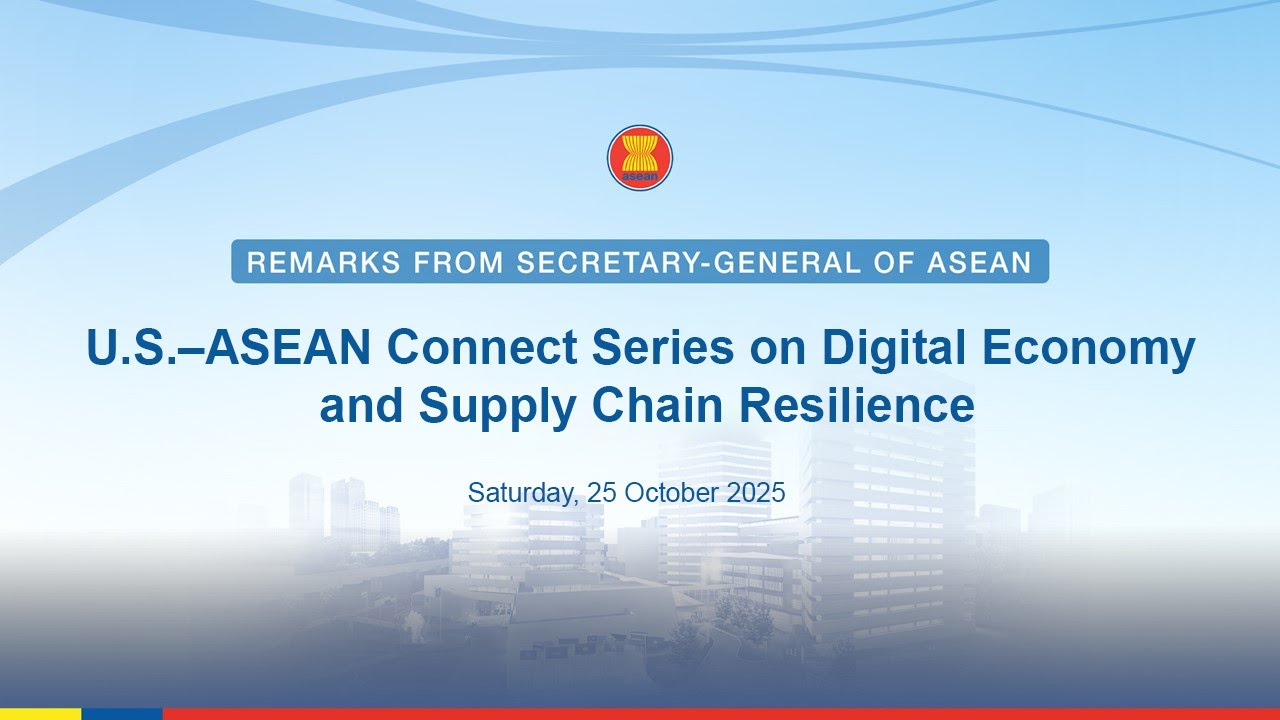 asean

REMARKS FROM SECRETARY-GENERAL OF ASEAN

U.S.–ASEAN Connect Series on Digital Economy and Supply Chain Resilience

Saturday, 25 October 2025